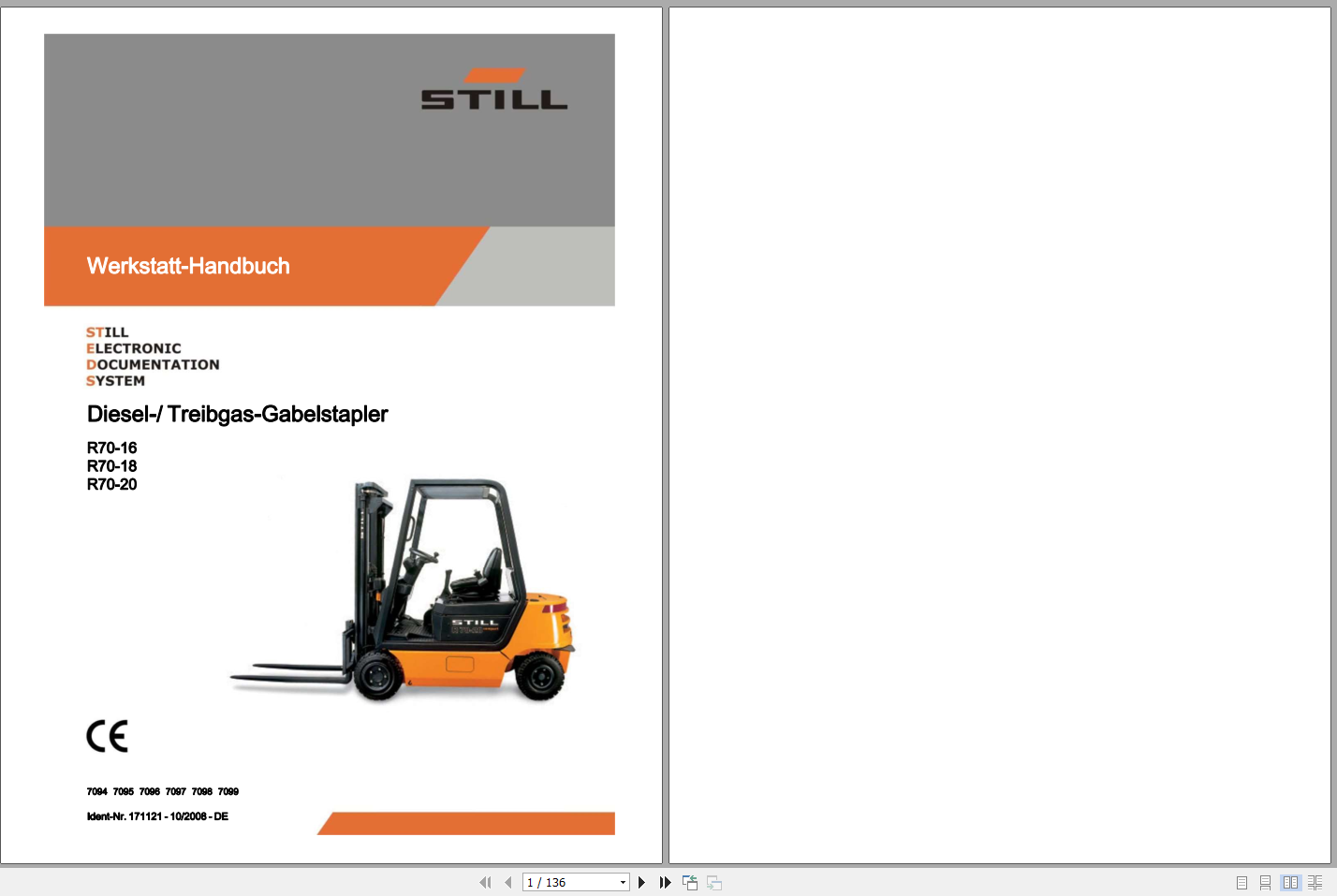 STILL

Werkstatt-Handbuch

STILL
ELECTRONIC
DOCUMENTATION
SYSTEM

Diesel-/ Treibgas-Gabelstapler

R70-16
R70-18
R70-20

STILL

CE

7094 7095 7096 7097 7098 7099

Ident-Nr. 171121 - 10/2008 - DE

1 / 136